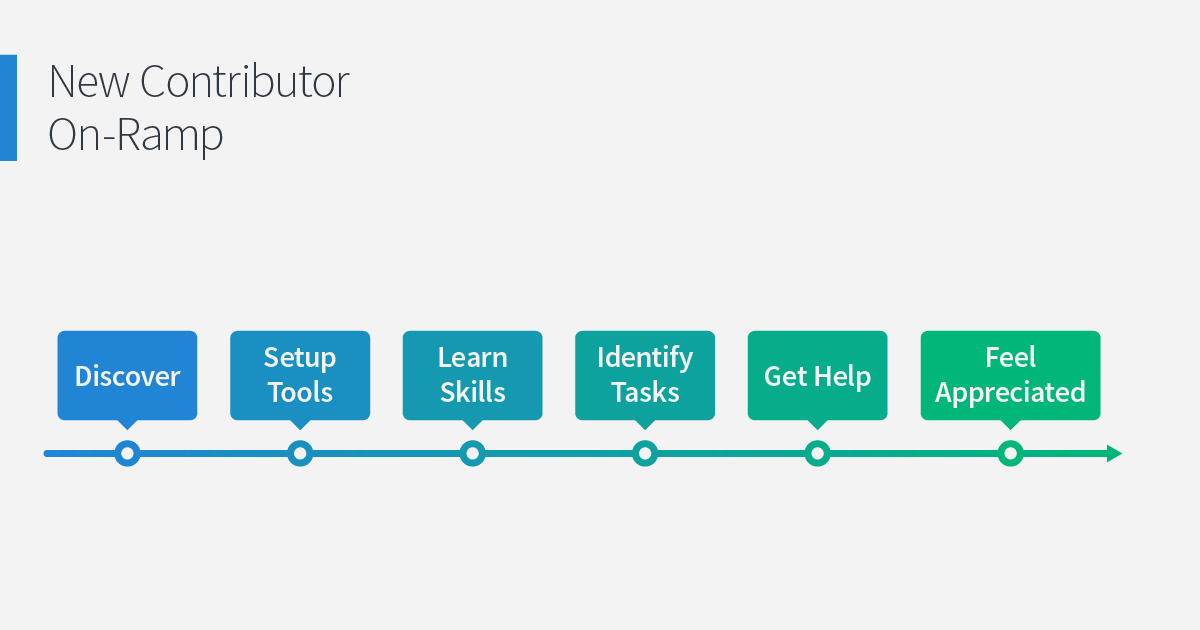 New Contributor
On-Ramp

Discover

Setup Tools

Learn Skills

Identify Tasks

Get Help

Feel Appreciated